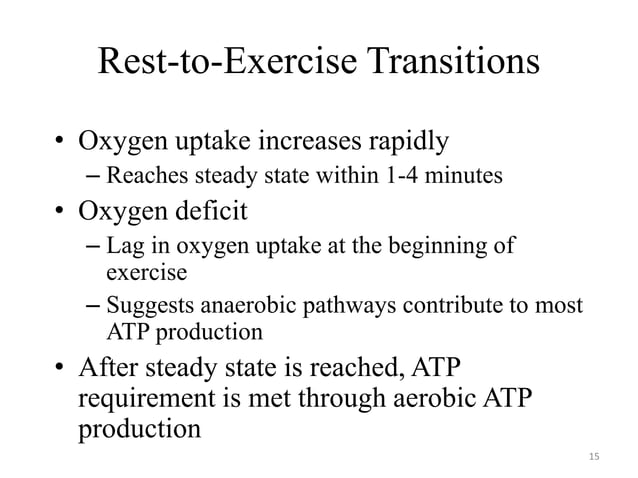 Rest-to-Exercise Transitions

• Oxygen uptake increases rapidly
– Reaches steady state within 1-4 minutes
• Oxygen deficit
– Lag in oxygen uptake at the beginning of exercise
– Suggests anaerobic pathways contribute to most ATP production
• After steady state is reached, ATP requirement is met through aerobic ATP production

15